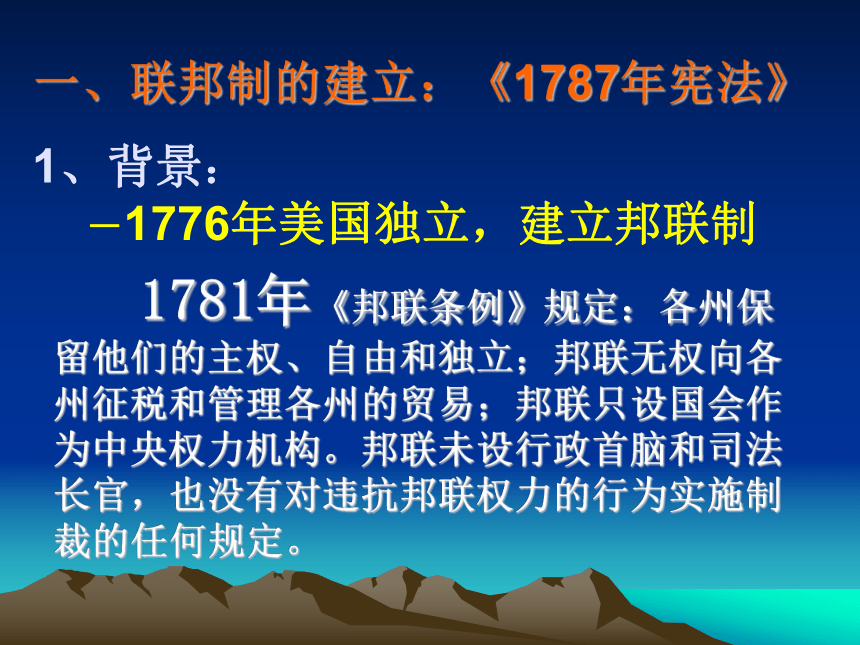 一、联邦制的建立：《1787年宪法》

1、背景：

–1776年美国独立，建立邦联制

1781年《邦联条例》规定：各州保留他们的主权、自由和独立；邦联无权向各州征税和管理各州的贸易；邦联只设国会作为中央权力机构。邦联未设行政首脑和司法长官，也没有对违抗邦联权力的行为实施制裁的任何规定。